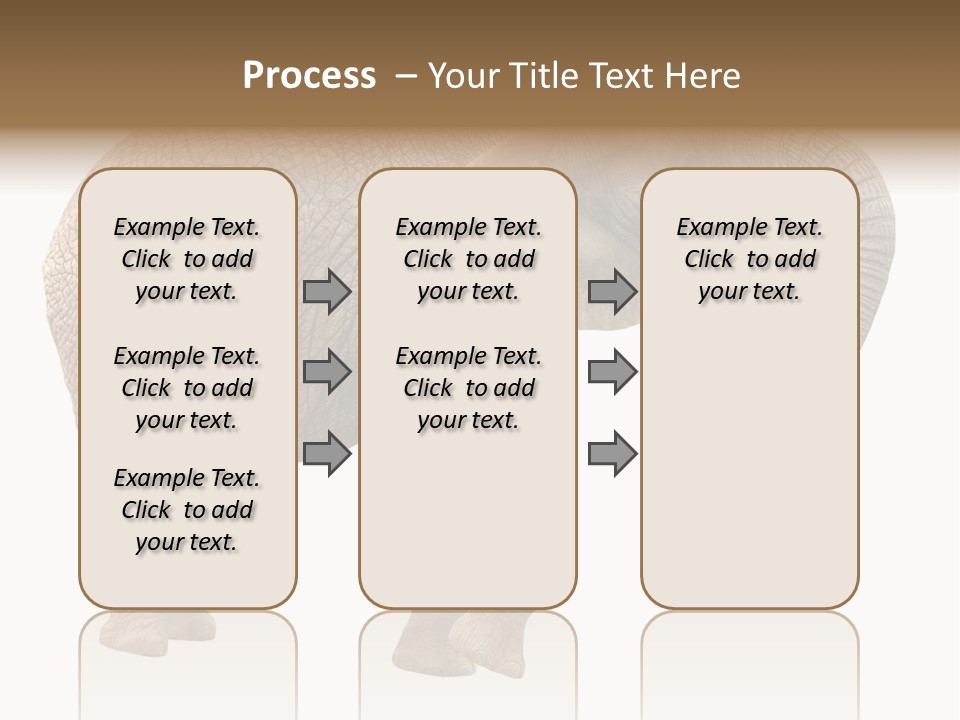 Process – Your Title Text Here

Example Text. Click to add your text.

Example Text. Click to add your text.

Example Text. Click to add your text.

Example Text. Click to add your text.

Example Text. Click to add your text.

Example Text. Click to add your text.